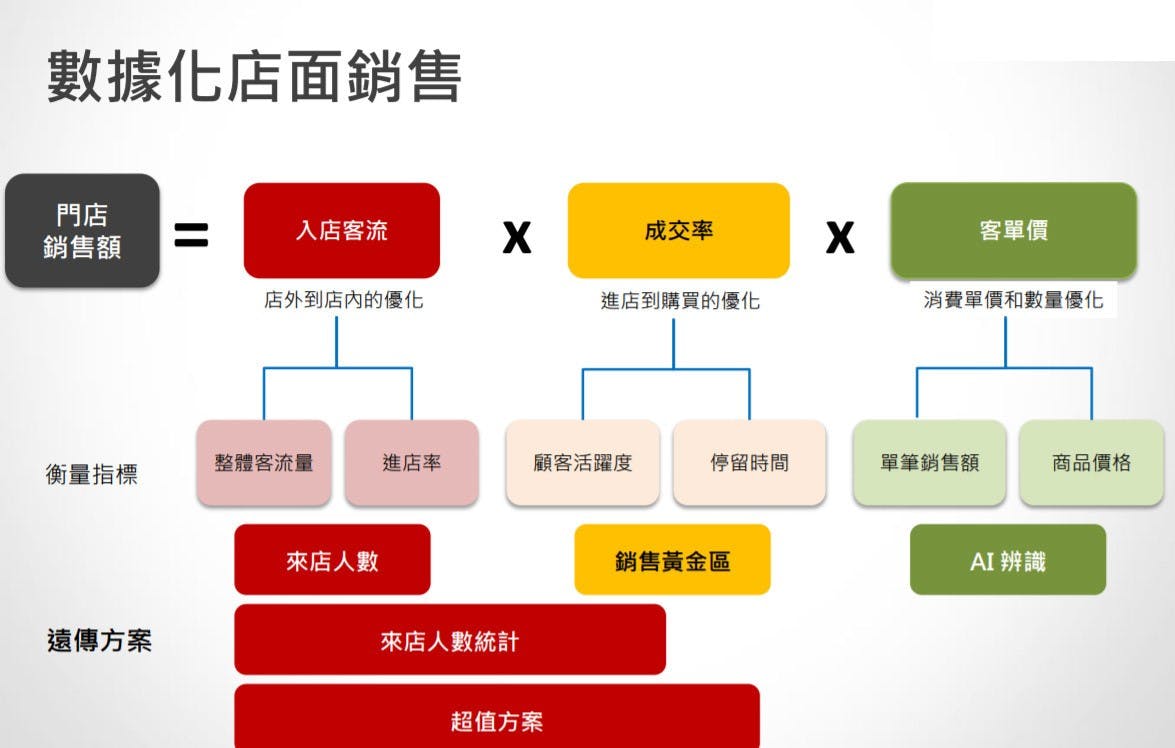 數據化店面銷售

門店銷售額 = 入店客流 x 成交率 x 客單價

店外到店內的優化

進店到購買的優化

消費單價和數量優化

衡量指標

整體客流量

進店率

顧客活躍度

停留時間

單筆銷售額

商品價格

來店人數

銷售黃金區

AI 辨識

遠傳方案

來店人數統計

超值方案